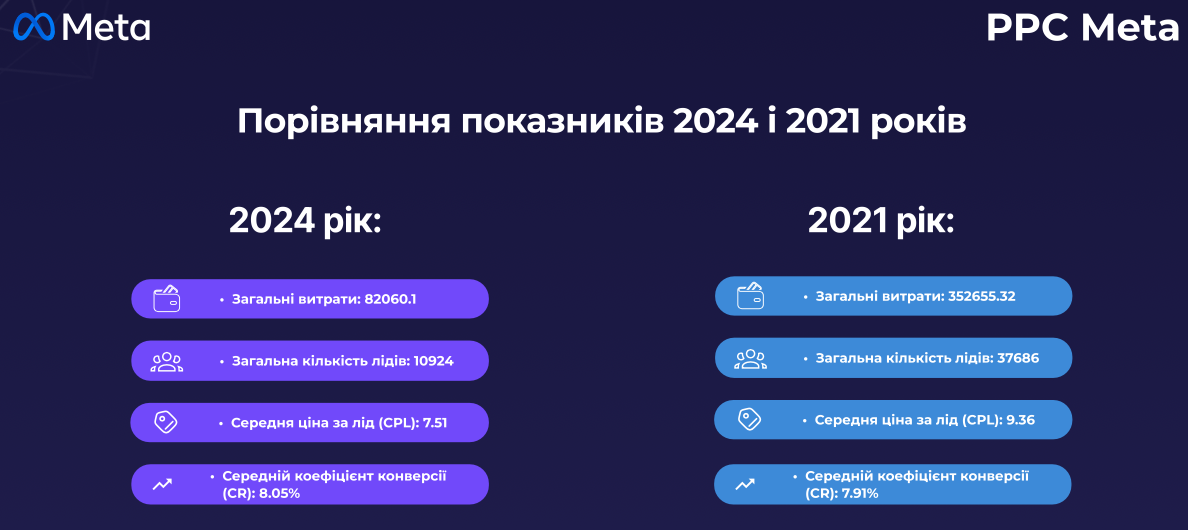 Meta

PPC Meta

Порівняння показників 2024 і 2021 років

2024 рік:

• Загальні витрати: 82060.1

• Загальна кількість лідів: 10924

• Середня ціна за лід (CPL): 7.51

• Середній коефіцієнт конверсії (CR): 8.05%

2021 рік:

• Загальні витрати: 352655.32

• Загальна кількість лідів: 37686

• Середня ціна за лід (CPL): 9.36

• Середній коефіцієнт конверсії (CR): 7.91%